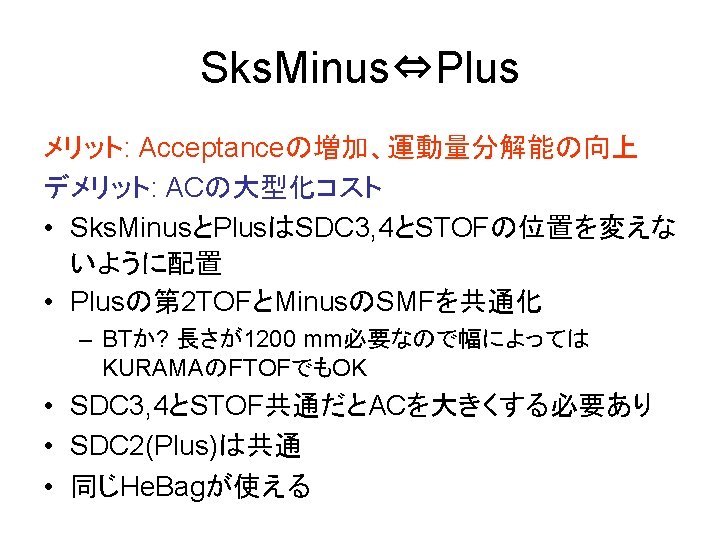 SksMinus⇔Plus

メリット: Acceptanceの増加、運動量分解能の向上
デメリット: ACの大型化コスト

• SksMinusとPlusはSDC3,4とSTOFの位置を変えないように配置
• Plusの第2TOFとMinusのSMFを共通化
  – BTか? 長さが1200 mm必要なので幅によってはKURAMAのFTOFでもOK
• SDC3,4とSTOF共通だとACを大きくする必要あり
• SDC2(Plus)は共通
• 同じHeBagが使える